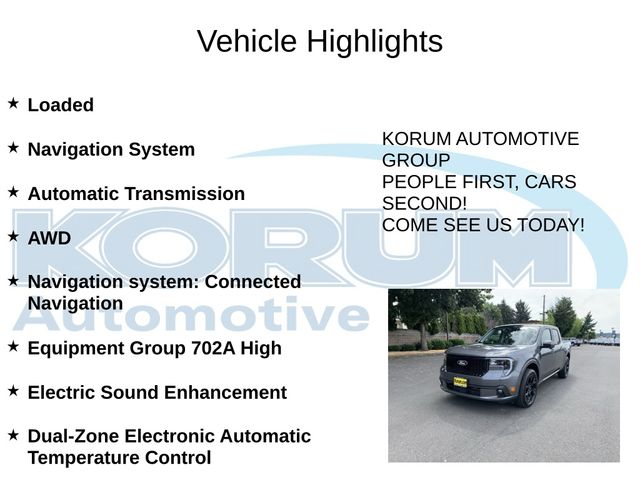 Vehicle Highlights

★ Loaded

★ Navigation System

★ Automatic Transmission

★ AWD

★ Navigation system: Connected Navigation

★ Equipment Group 702A High

★ Electric Sound Enhancement

★ Dual-Zone Electronic Automatic Temperature Control

KORUM AUTOMOTIVE GROUP
PEOPLE FIRST, CARS SECOND!
COME SEE US TODAY!

KORUM
Automotive